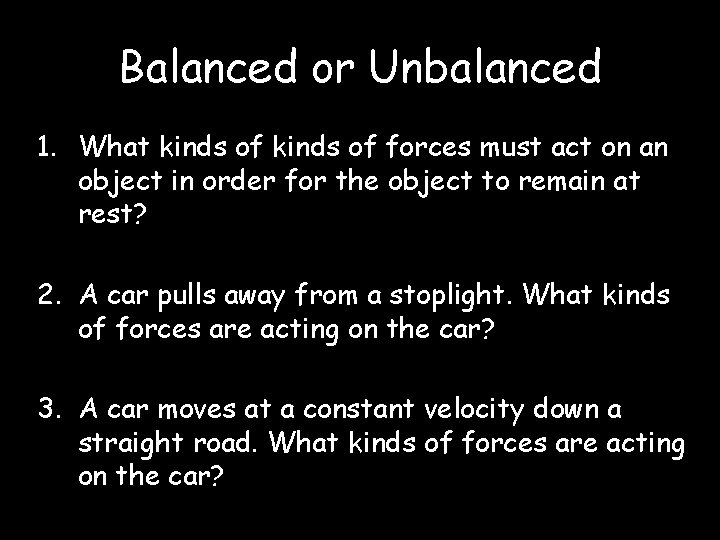 Balanced or Unbalanced

1. What kinds of kinds of forces must act on an object in order for the object to remain at rest?

2. A car pulls away from a stoplight. What kinds of forces are acting on the car?

3. A car moves at a constant velocity down a straight road. What kinds of forces are acting on the car?